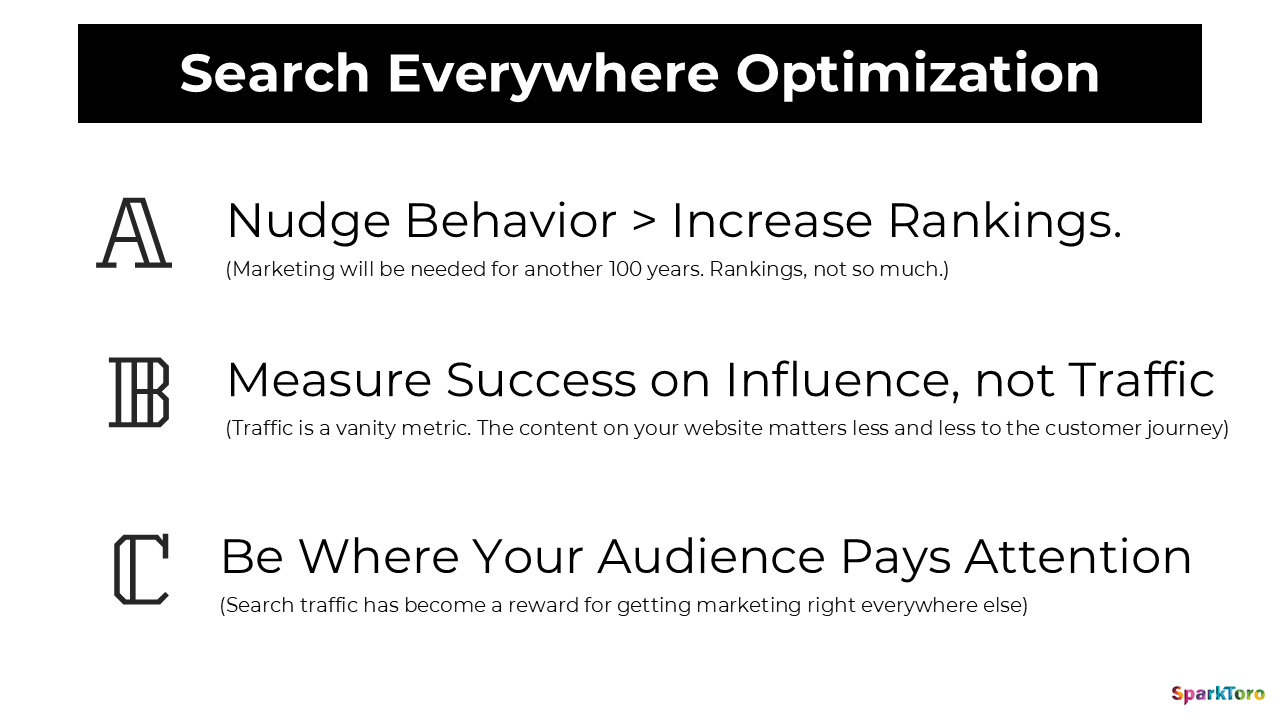 Search Everywhere Optimization

A Nudge Behavior > Increase Rankings.
(Marketing will be needed for another 100 years. Rankings, not so much.)

B Measure Success on Influence, not Traffic
(Traffic is a vanity metric. The content on your website matters less and less to the customer journey)

C Be Where Your Audience Pays Attention
(Search traffic has become a reward for getting marketing right everywhere else)

SparkToro